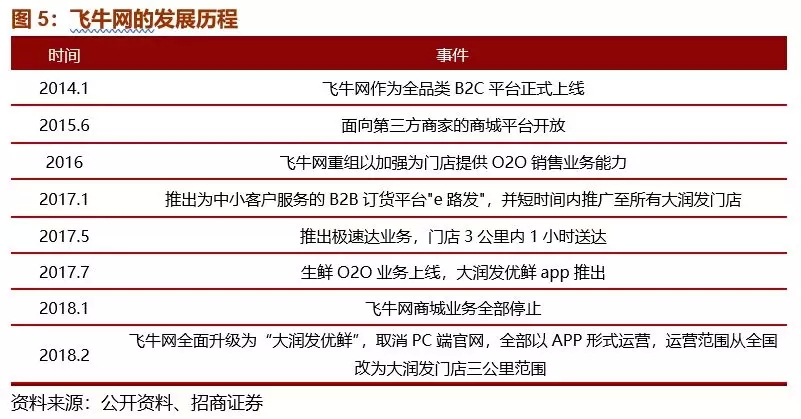 图 5：飞牛网的发展历程

| 时间 | 事件 |
|---|---|
| 2014.1 | 飞牛网作为全品类 B2C 平台正式上线 |
| 2015.6 | 面向第三方商家的商城平台开放 |
| 2016 | 飞牛网重组以加强为门店提供 O2O 销售业务能力 |
| 2017.1 | 推出为中小客户服务的 B2B 订货平台"e 路发"，并短时间内推广至所有大润发门店 |
| 2017.5 | 推出极速达业务，门店 3 公里内 1 小时送达 |
| 2017.7 | 生鲜 O2O 业务上线，大润发优鲜 app 推出 |
| 2018.1 | 飞牛网商城业务全部停止 |
| 2018.2 | 飞牛网全面升级为“大润发优鲜”，取消 PC 端官网，全部以 APP 形式运营，运营范围从全国改为大润发门店三公里范围 |

资料来源：公开资料、招商证券